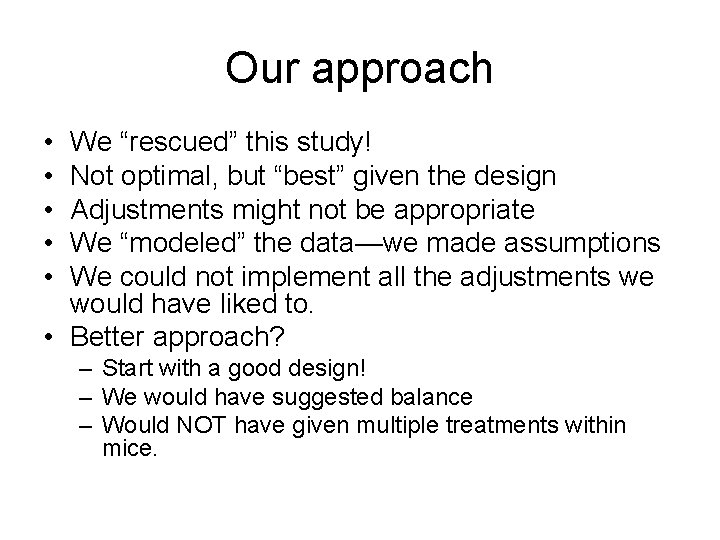 Our approach

• We “rescued” this study!
• Not optimal, but “best” given the design
• Adjustments might not be appropriate
• We “modeled” the data—we made assumptions
• We could not implement all the adjustments we would have liked to.
• Better approach?
  – Start with a good design!
  – We would have suggested balance
  – Would NOT have given multiple treatments within mice.